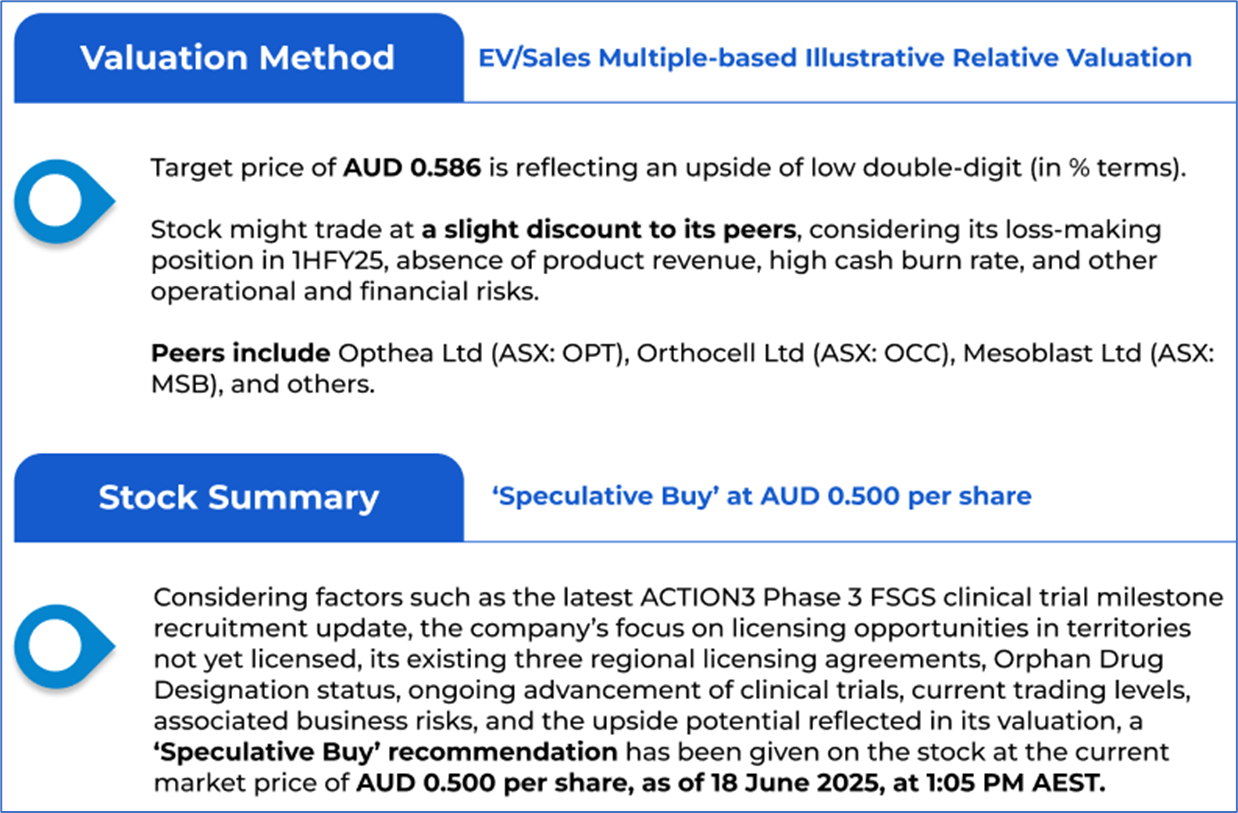 Valuation Method

EV/Sales Multiple-based Illustrative Relative Valuation

Target price of AUD 0.586 is reflecting an upside of low double-digit (in % terms).

Stock might trade at a slight discount to its peers, considering its loss-making position in 1HFY25, absence of product revenue, high cash burn rate, and other operational and financial risks.

Peers include Opthea Ltd (ASX: OPT), Orthocell Ltd (ASX: OCC), Mesoblast Ltd (ASX: MSB), and others.

Stock Summary

'Speculative Buy' at AUD 0.500 per share

Considering factors such as the latest ACTION3 Phase 3 FSGS clinical trial milestone recruitment update, the company's focus on licensing opportunities in territories not yet licensed, its existing three regional licensing agreements, Orphan Drug Designation status, ongoing advancement of clinical trials, current trading levels, associated business risks, and the upside potential reflected in its valuation, a 'Speculative Buy' recommendation has been given on the stock at the current market price of AUD 0.500 per share, as of 18 June 2025, at 1:05 PM AEST.